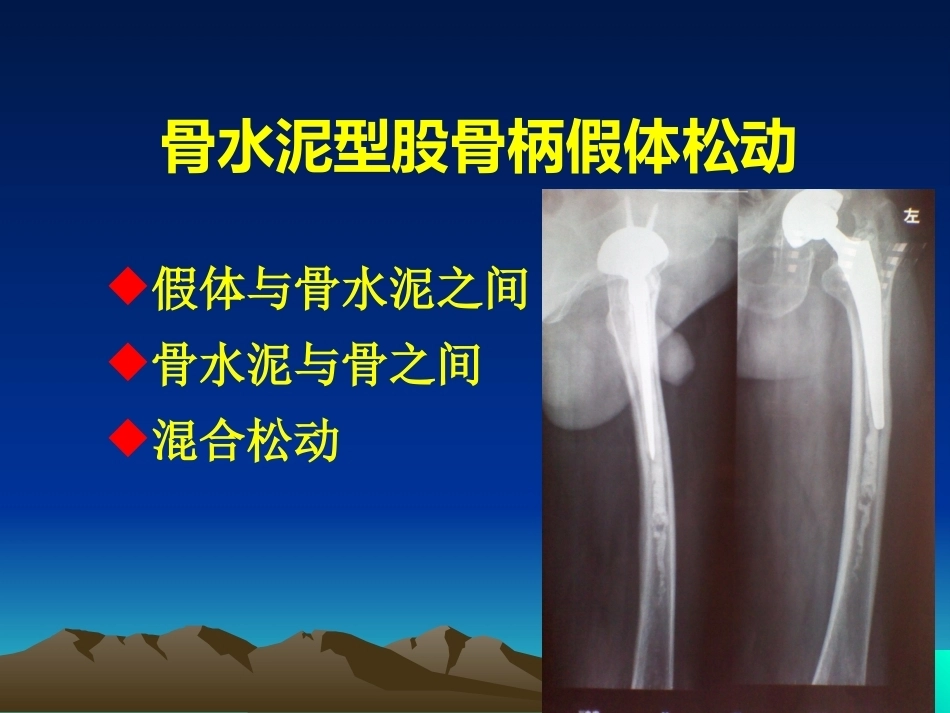 骨水泥型股骨柄假体松动

◆假体与骨水泥之间
◆骨水泥与骨之间
◆混合松动

左